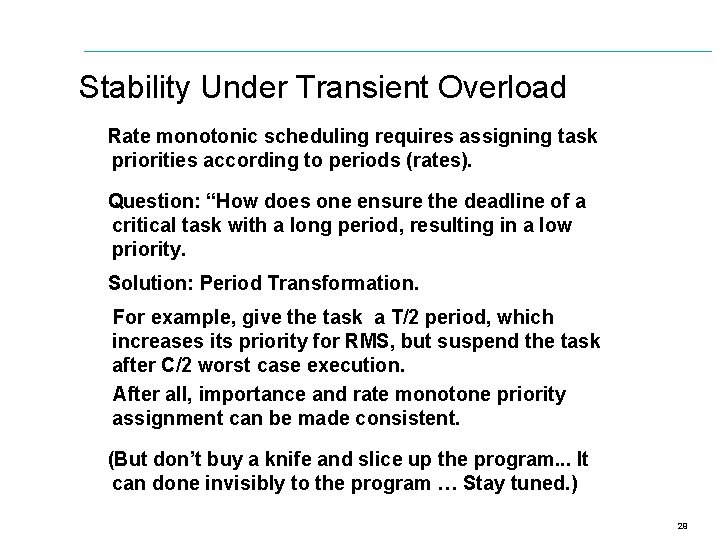 Stability Under Transient Overload

Rate monotonic scheduling requires assigning task priorities according to periods (rates).

Question: “How does one ensure the deadline of a critical task with a long period, resulting in a low priority.

Solution: Period Transformation.

For example, give the task a T/2 period, which increases its priority for RMS, but suspend the task after C/2 worst case execution.

After all, importance and rate monotone priority assignment can be made consistent.

(But don’t buy a knife and slice up the program... It can done invisibly to the program … Stay tuned.)

28